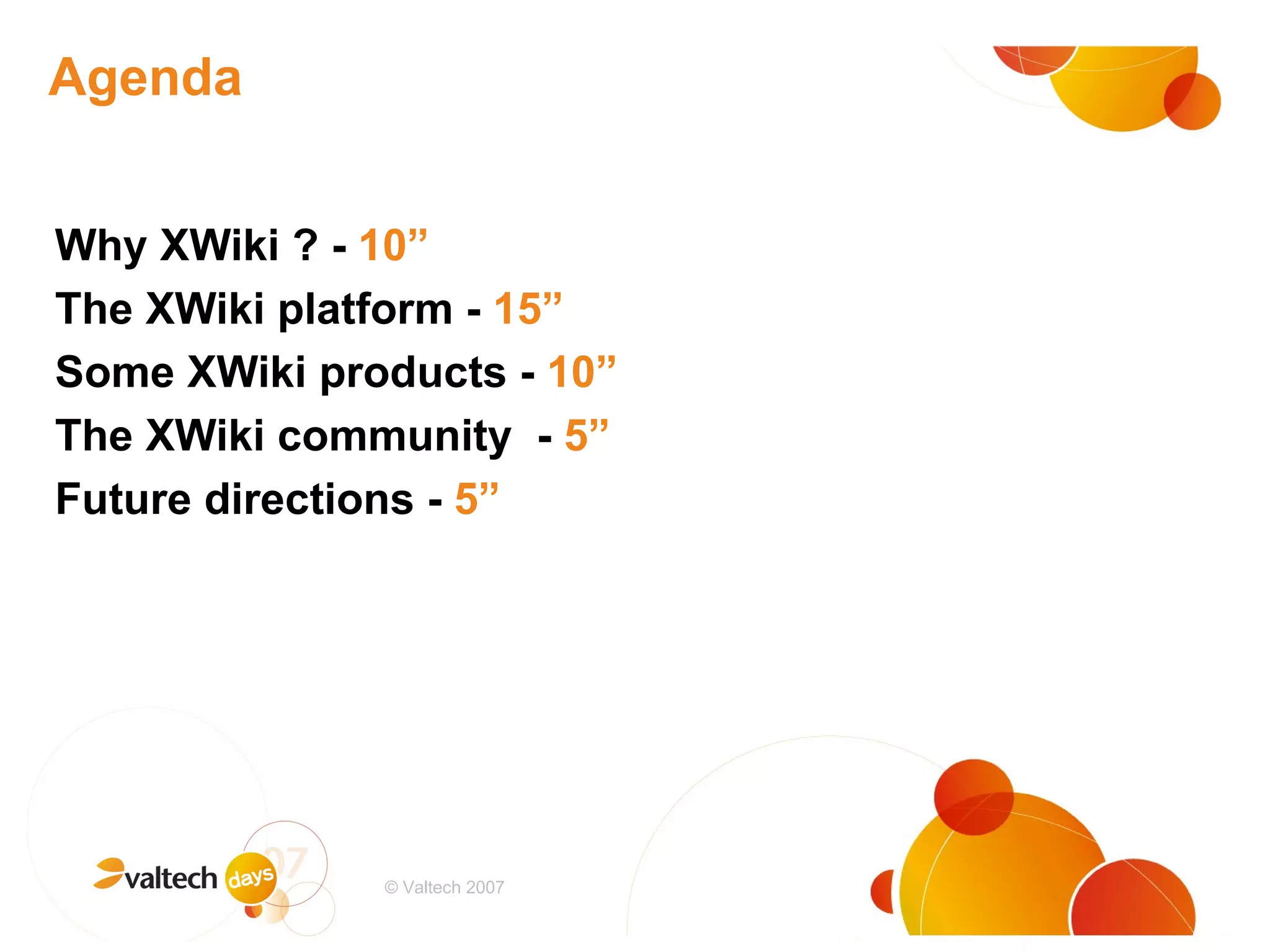 Agenda

Why XWiki ? - 10”

The XWiki platform - 15”

Some XWiki products - 10”

The XWiki community - 5”

Future directions - 5”

valtech days 07

© Valtech 2007